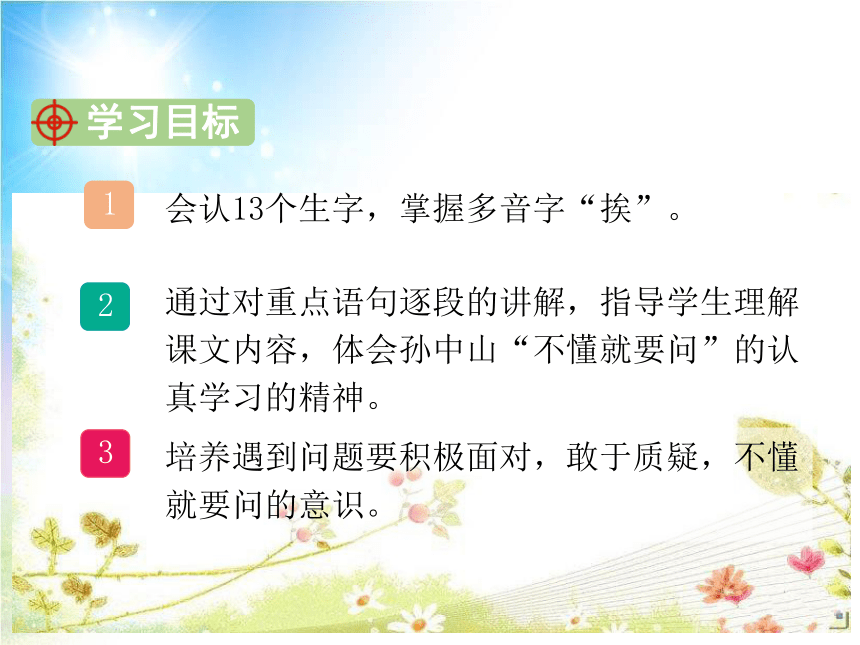 学习目标

1 会认13个生字，掌握多音字“挨”。

2 通过对重点语句逐段的讲解，指导学生理解课文内容，体会孙中山“不懂就要问”的认真学习的精神。

3 培养遇到问题要积极面对，敢于质疑，不懂就要问的意识。